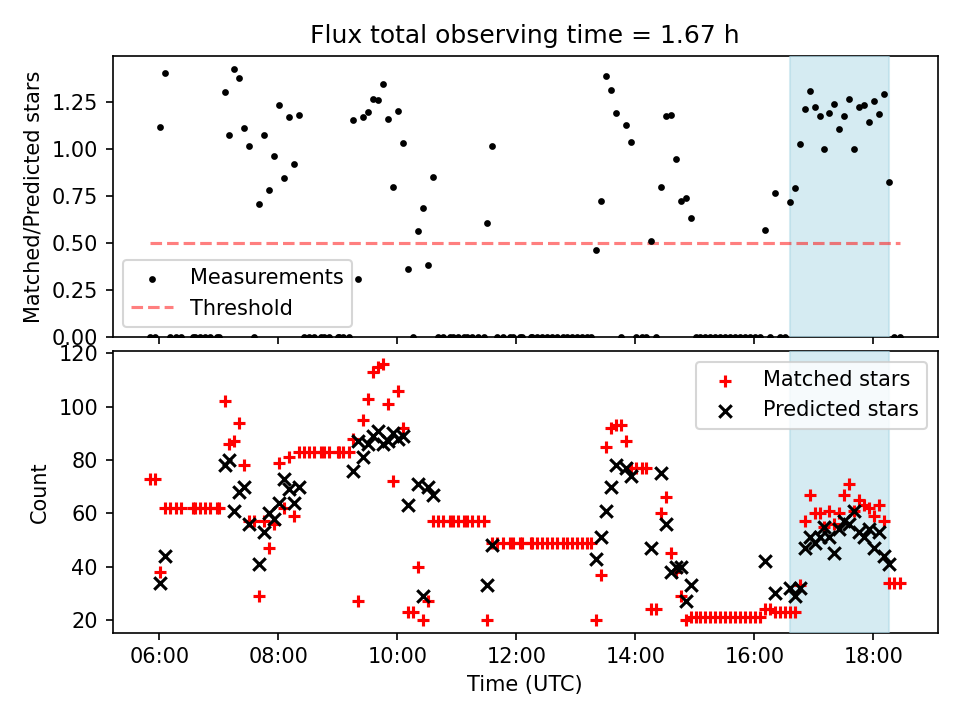 Flux total observing time = 1.67 h

Matched/Predicted stars

1.25
1.00
0.75
0.50
0.25
0.00

Measurements
Threshold

Count

120
100
80
60
40
20

Matched stars
Predicted stars

06:00
08:00
10:00
12:00
14:00
16:00
18:00

Time (UTC)